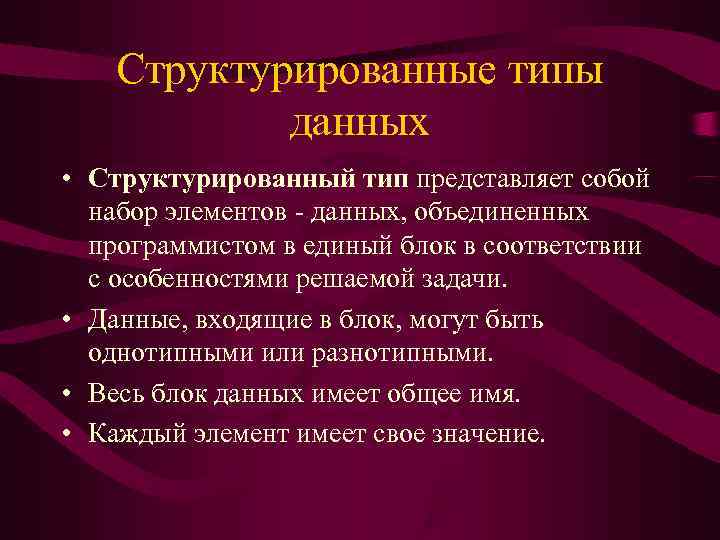 Структурированные типы данных

• Структурированный тип представляет собой набор элементов - данных, объединенных программистом в единый блок в соответствии с особенностями решаемой задачи.
• Данные, входящие в блок, могут быть однотипными или разнотипными.
• Весь блок данных имеет общее имя.
• Каждый элемент имеет свое значение.